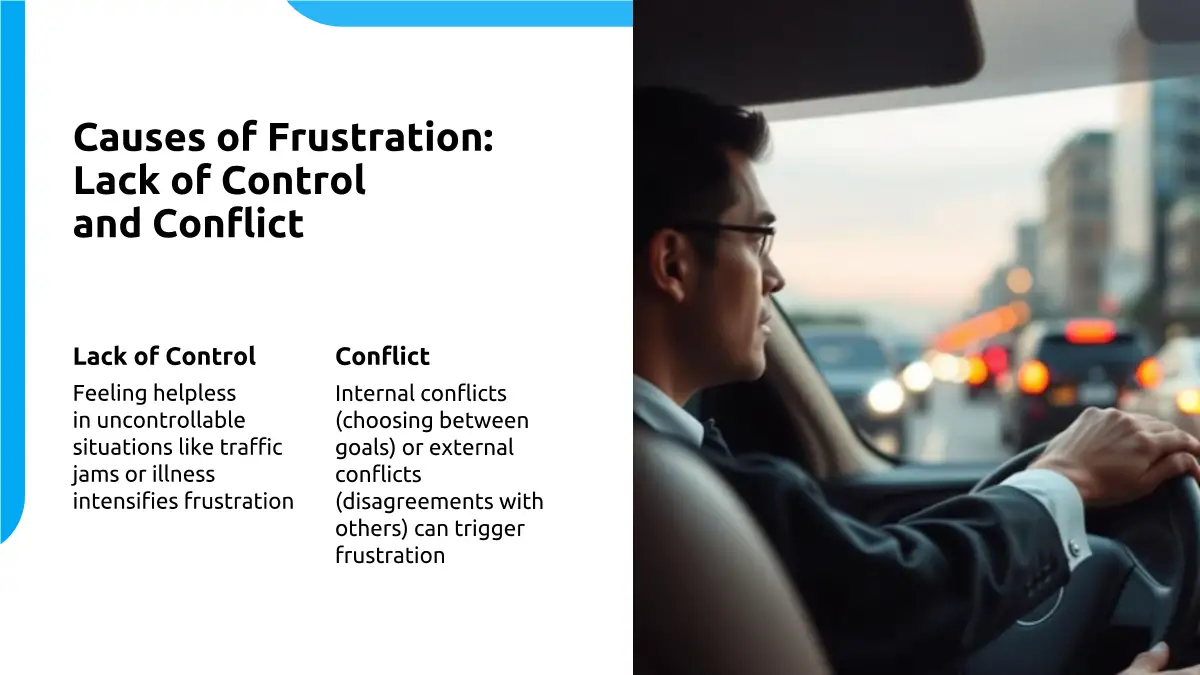 Causes of Frustration: Lack of Control and Conflict

Lack of Control

Feeling helpless in uncontrollable situations like traffic jams or illness intensifies frustration

Conflict

Internal conflicts (choosing between goals) or external conflicts (disagreements with others) can trigger frustration